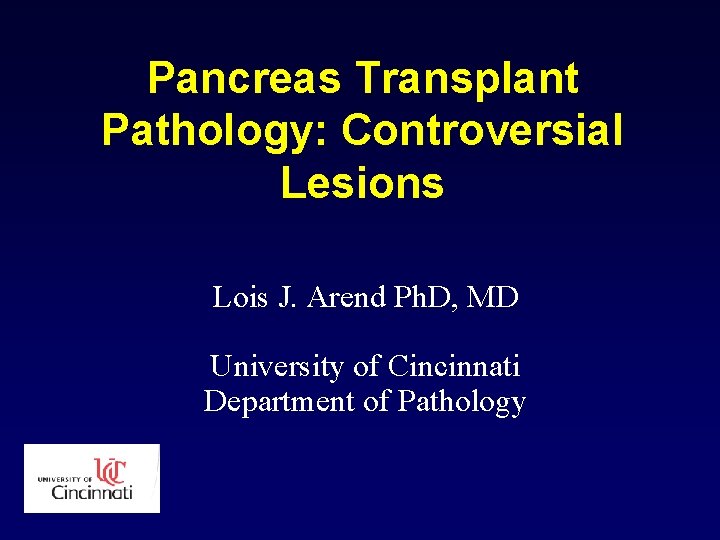 Pancreas Transplant Pathology: Controversial Lesions

Lois J. Arend PhD, MD

University of Cincinnati
Department of Pathology

UNIVERSITY OF
UC
Cincinnati